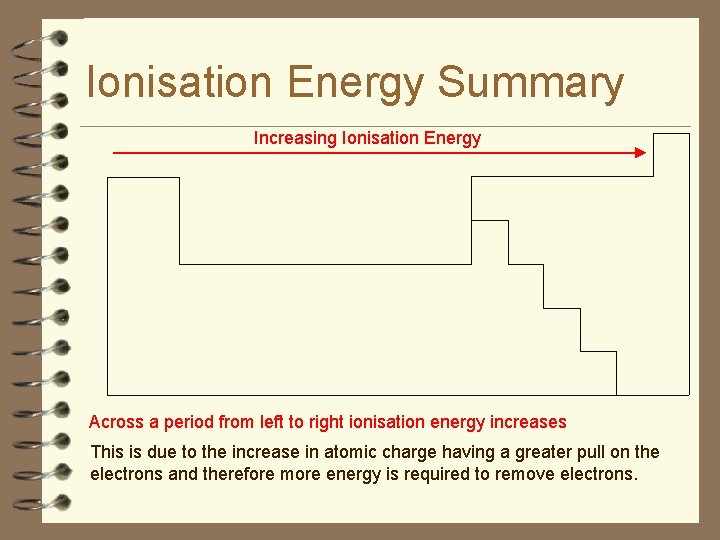 Ionisation Energy Summary

Increasing Ionisation Energy

Across a period from left to right ionisation energy increases

This is due to the increase in atomic charge having a greater pull on the electrons and therefore more energy is required to remove electrons.